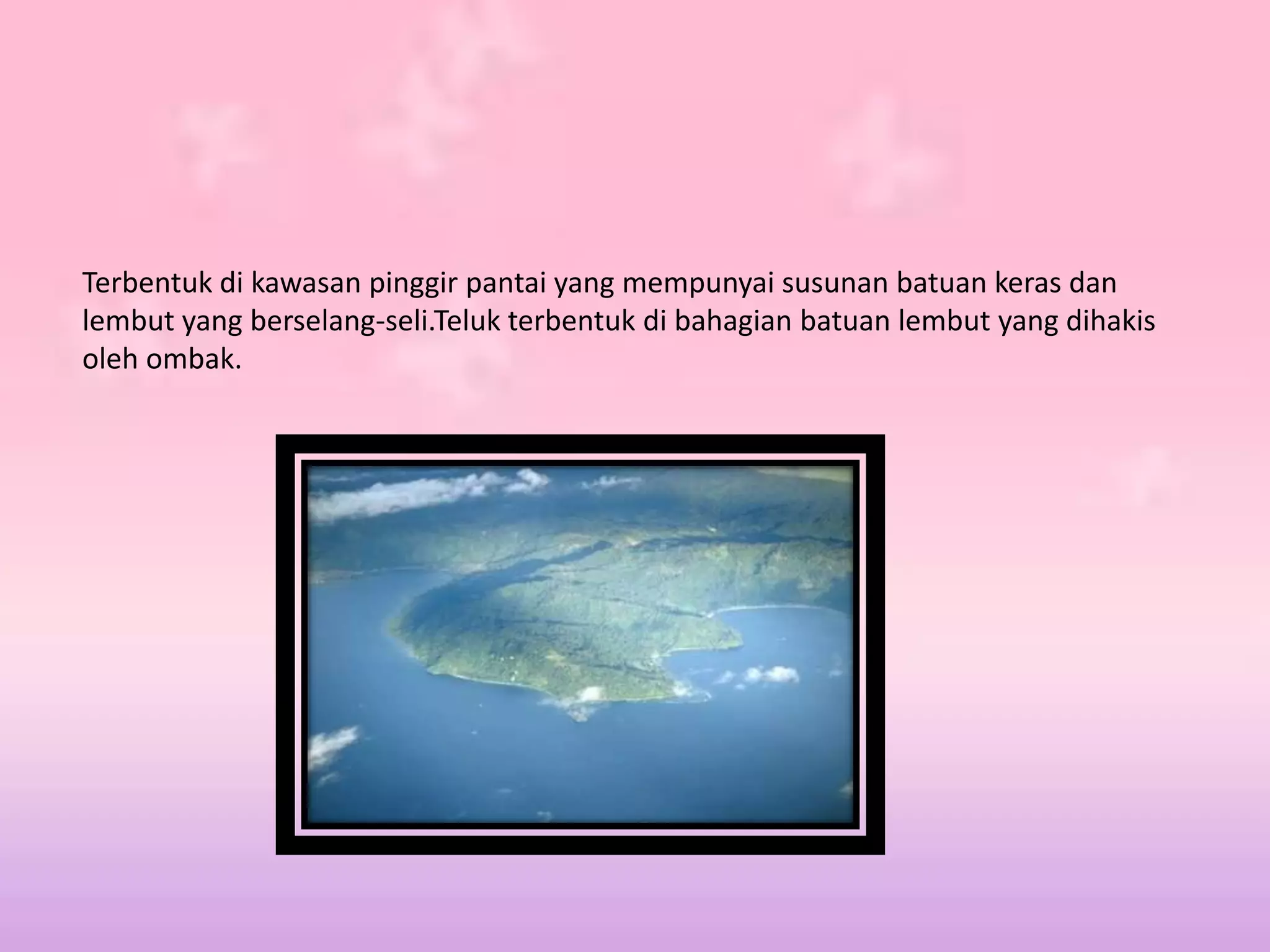 Terbentuk di kawasan pinggir pantai yang mempunyai susunan batuan keras dan lembut yang berselang-seli.Teluk terbentuk di bahagian batuan lembut yang dihakis oleh ombak.